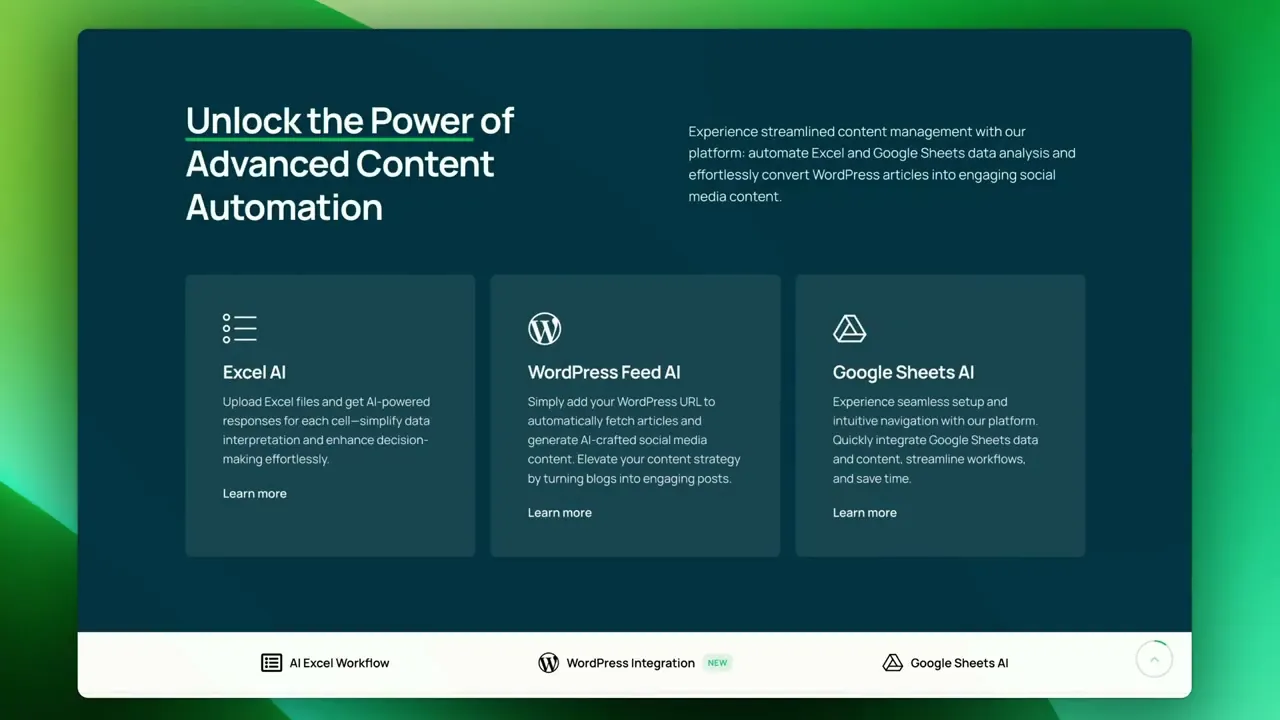 Unlock the Power of Advanced Content Automation

Experience streamlined content management with our platform: automate Excel and Google Sheets data analysis and effortlessly convert WordPress articles into engaging social media content.

Excel AI

Upload Excel files and get AI-powered responses for each cell—simplify data interpretation and enhance decision-making effortlessly.

Learn more

WordPress Feed AI

Simply add your WordPress URL to automatically fetch articles and generate AI-crafted social media content. Elevate your content strategy by turning blogs into engaging posts.

Learn more

Google Sheets AI

Experience seamless setup and intuitive navigation with our platform. Quickly integrate Google Sheets data and content, streamline workflows, and save time.

Learn more

AI Excel Workflow

WordPress Integration NEW

Google Sheets AI